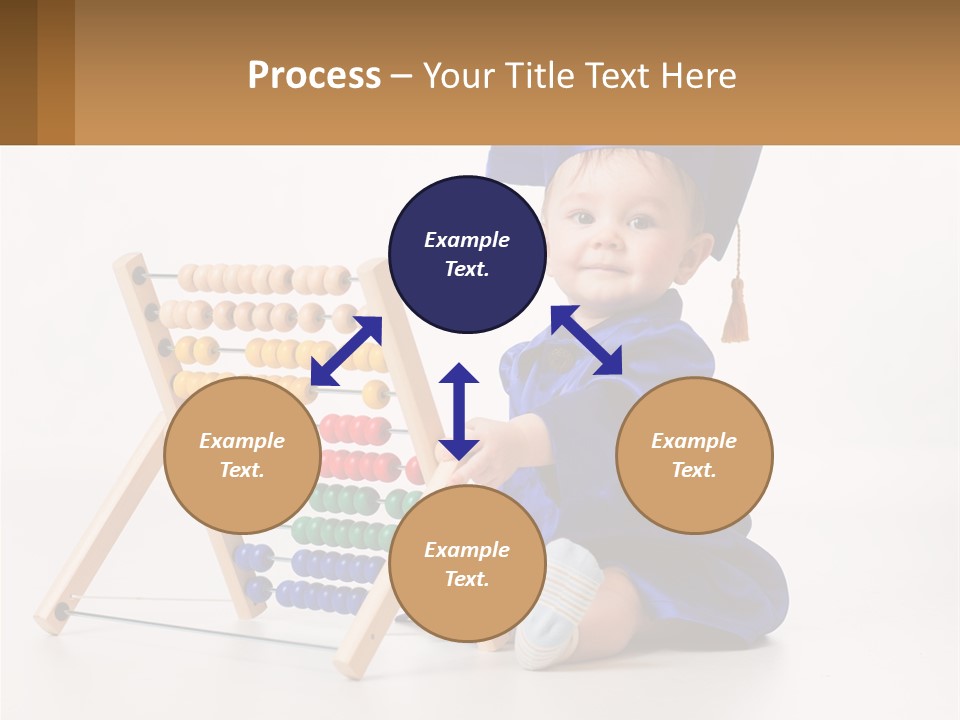 Process – Your Title Text Here

Example Text.

Example Text.

Example Text.

Example Text.